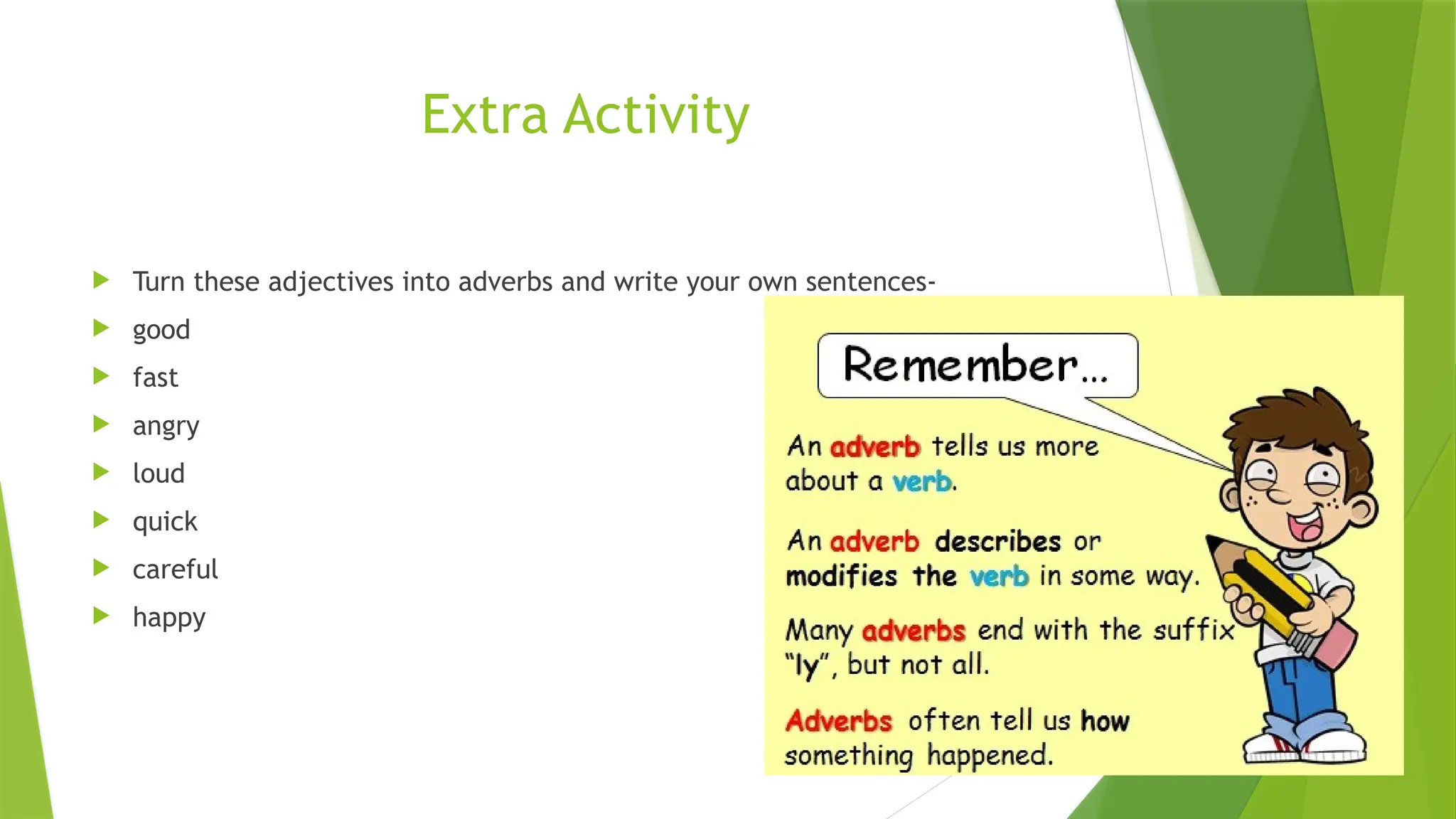 Extra Activity

Turn these adjectives into adverbs and write your own sentences-

good

fast

angry

loud

quick

careful

happy

Remember...

An adverb tells us more about a verb.

An adverb describes or modifies the verb in some way.

Many adverbs end with the suffix "ly", but not all.

Adverbs often tell us how something happened.